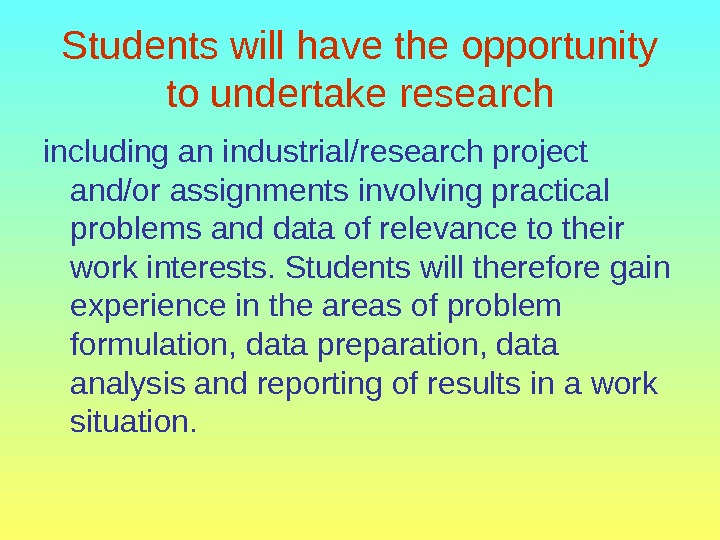 Students will have the opportunity to undertake research

including an industrial/research project and/or assignments involving practical problems and data of relevance to their work interests. Students will therefore gain experience in the areas of problem formulation, data preparation, data analysis and reporting of results in a work situation.